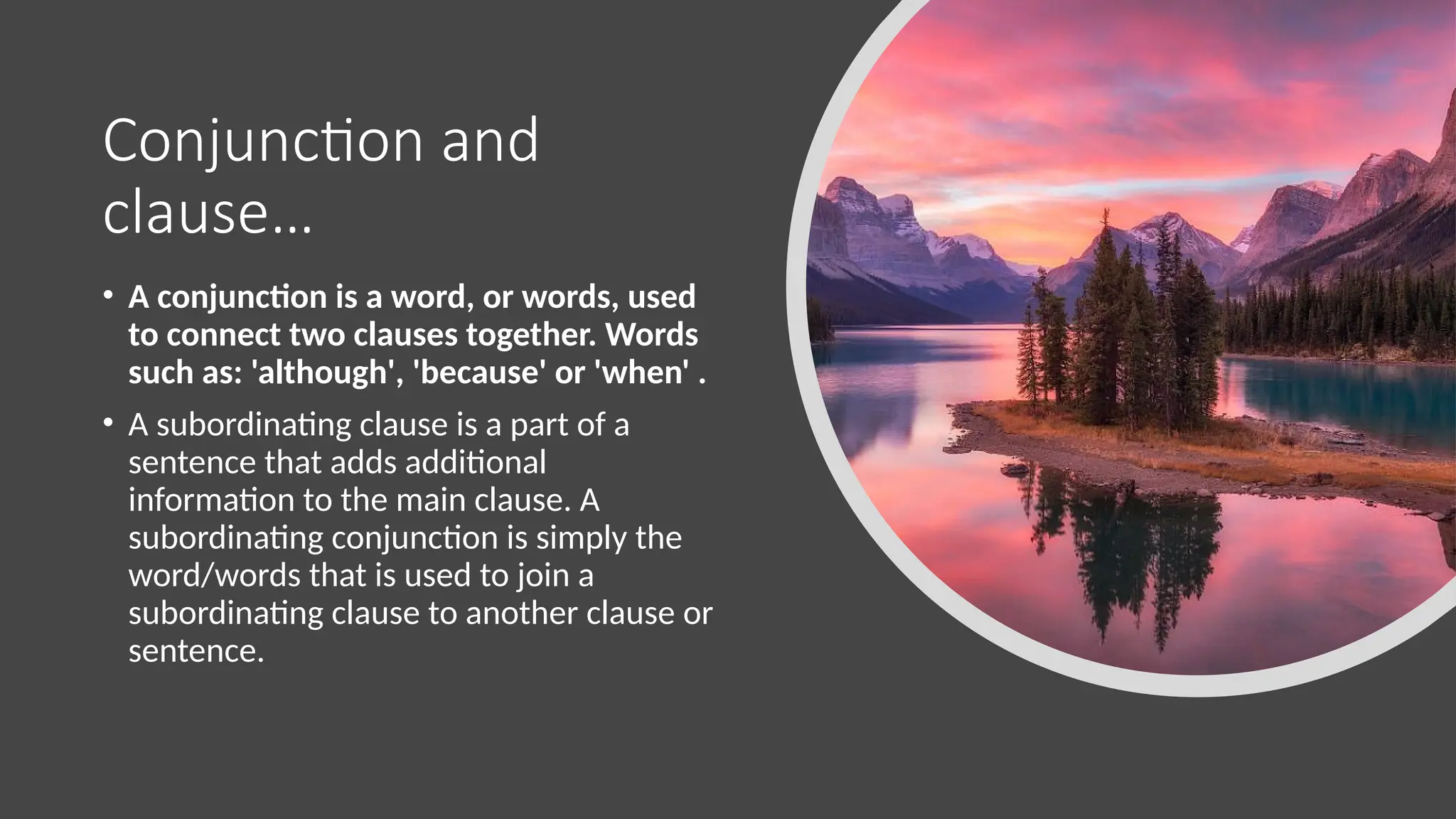 Conjunction and clause...

• A conjunction is a word, or words, used to connect two clauses together. Words such as: 'although', 'because' or 'when' .

• A subordinating clause is a part of a sentence that adds additional information to the main clause. A subordinating conjunction is simply the word/words that is used to join a subordinating clause to another clause or sentence.